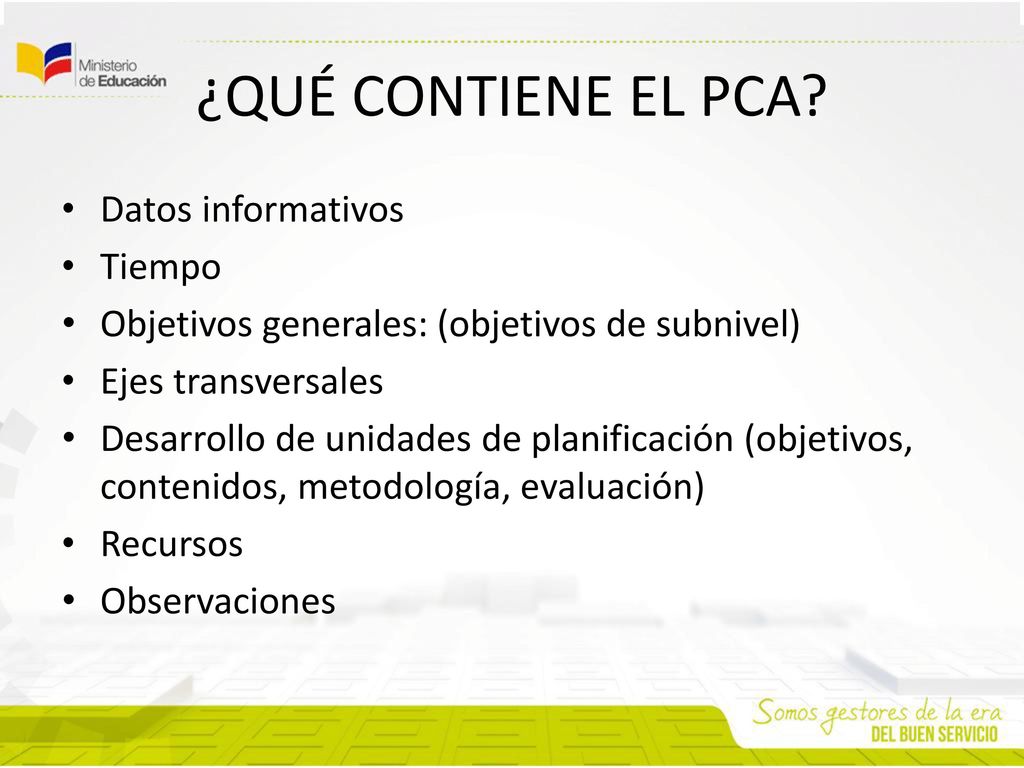 Ministerio de Educación

¿QUÉ CONTIENE EL PCA?

• Datos informativos
• Tiempo
• Objetivos generales: (objetivos de subnivel)
• Ejes transversales
• Desarrollo de unidades de planificación (objetivos, contenidos, metodología, evaluación)
• Recursos
• Observaciones

Somos gestores de la era
DEL BUEN SERVICIO